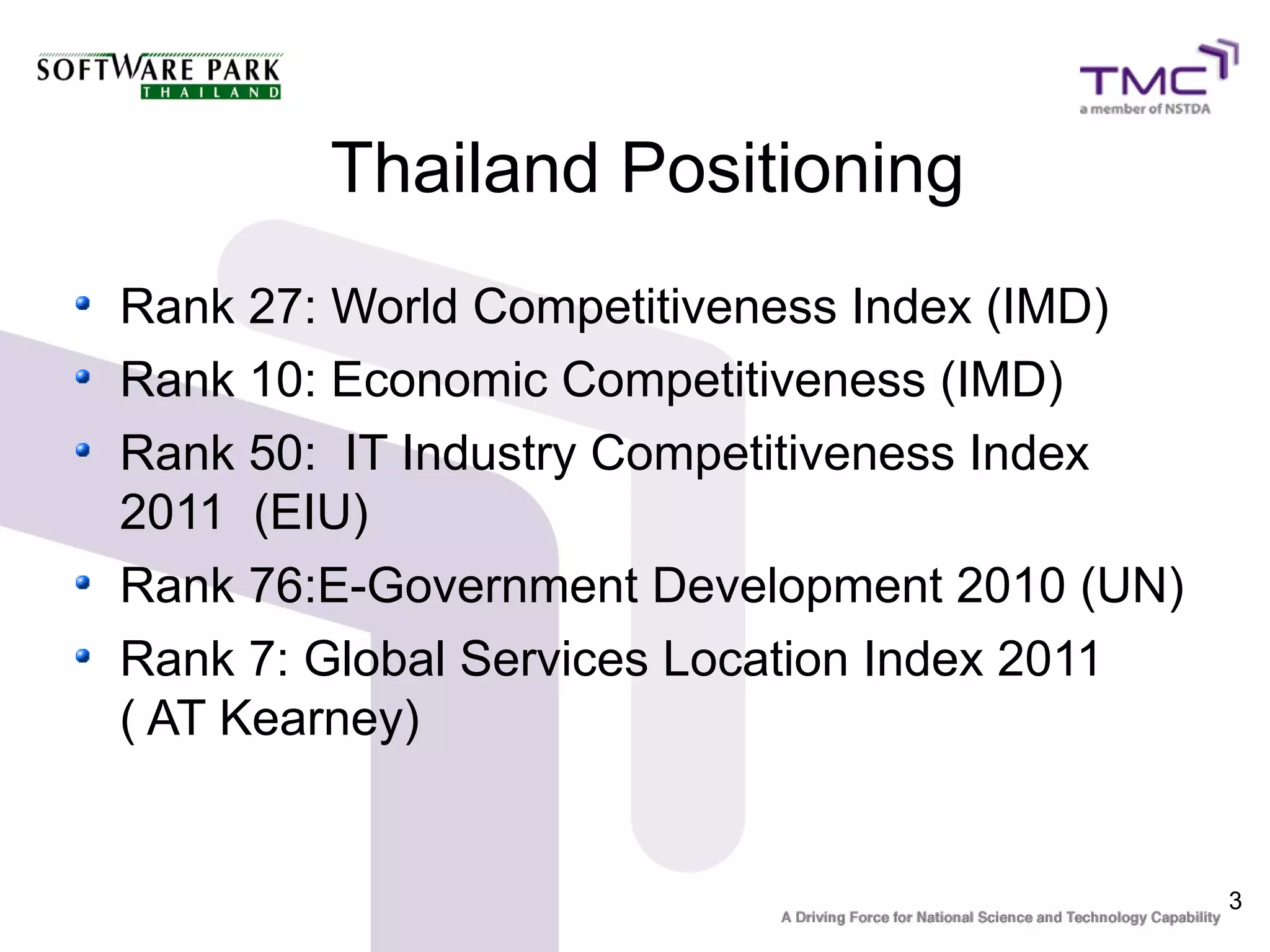 SOFTWARE PARK
THAILAND

TMC
a member of NSTDA

Thailand Positioning

- Rank 27: World Competitiveness Index (IMD)
- Rank 10: Economic Competitiveness (IMD)
- Rank 50: IT Industry Competitiveness Index 2011 (EIU)
- Rank 76:E-Government Development 2010 (UN)
- Rank 7: Global Services Location Index 2011 ( AT Kearney)

3

A Driving Force for National Science and Technology Capability